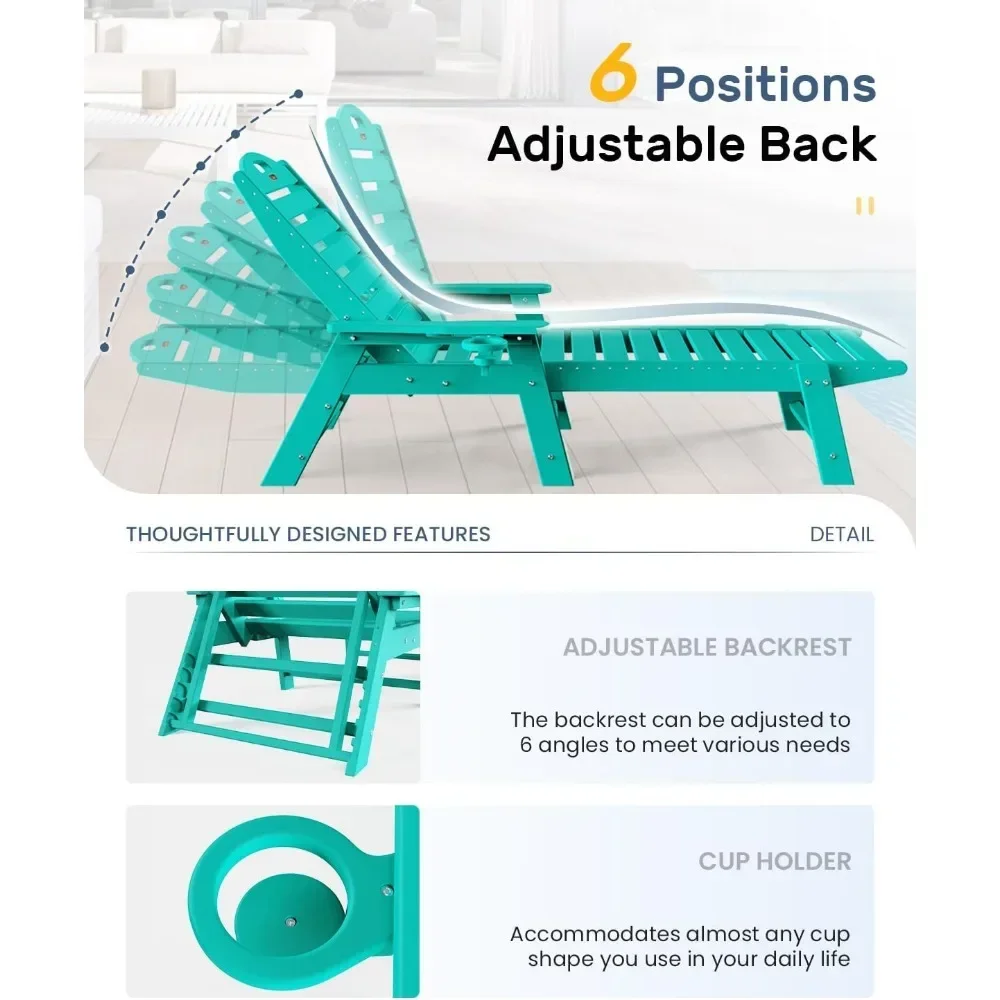 6 Positions
Adjustable Back

THOUGHTFULLY DESIGNED FEATURES

DETAIL

ADJUSTABLE BACKREST

The backrest can be adjusted to 6 angles to meet various needs

CUP HOLDER

Accommodates almost any cup shape you use in your daily life